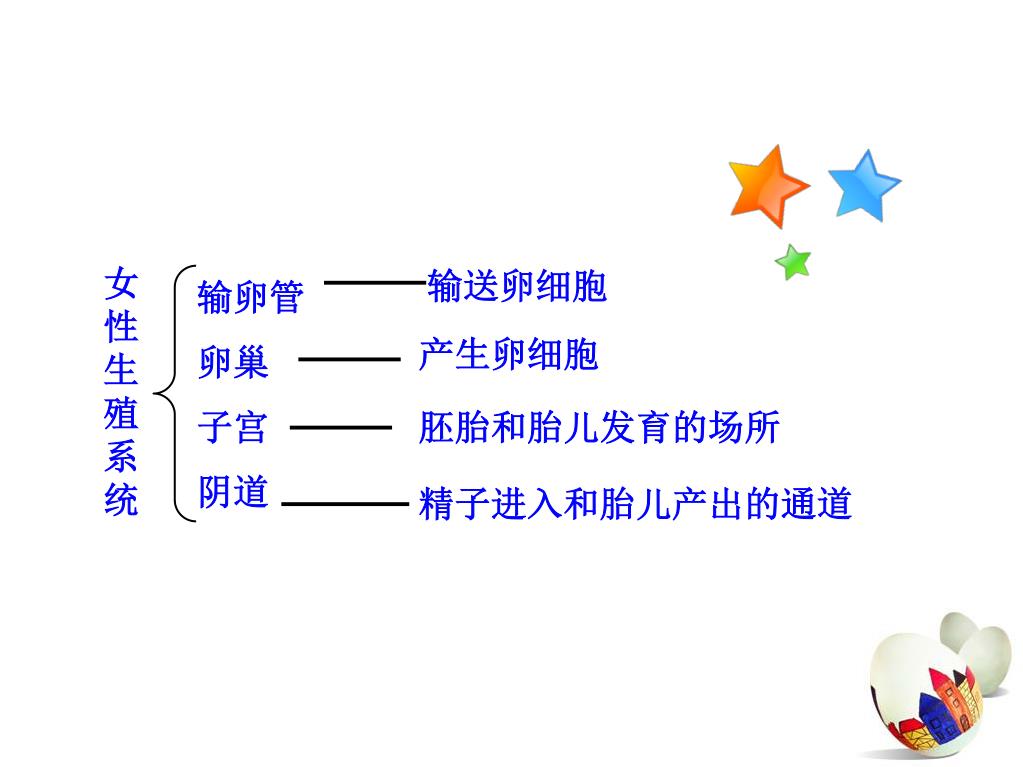 女性生殖系统

输卵管 —— 输送卵细胞
卵巢 —— 产生卵细胞
子宫 —— 胚胎和胎儿发育的场所
阴道 —— 精子进入和胎儿产出的通道